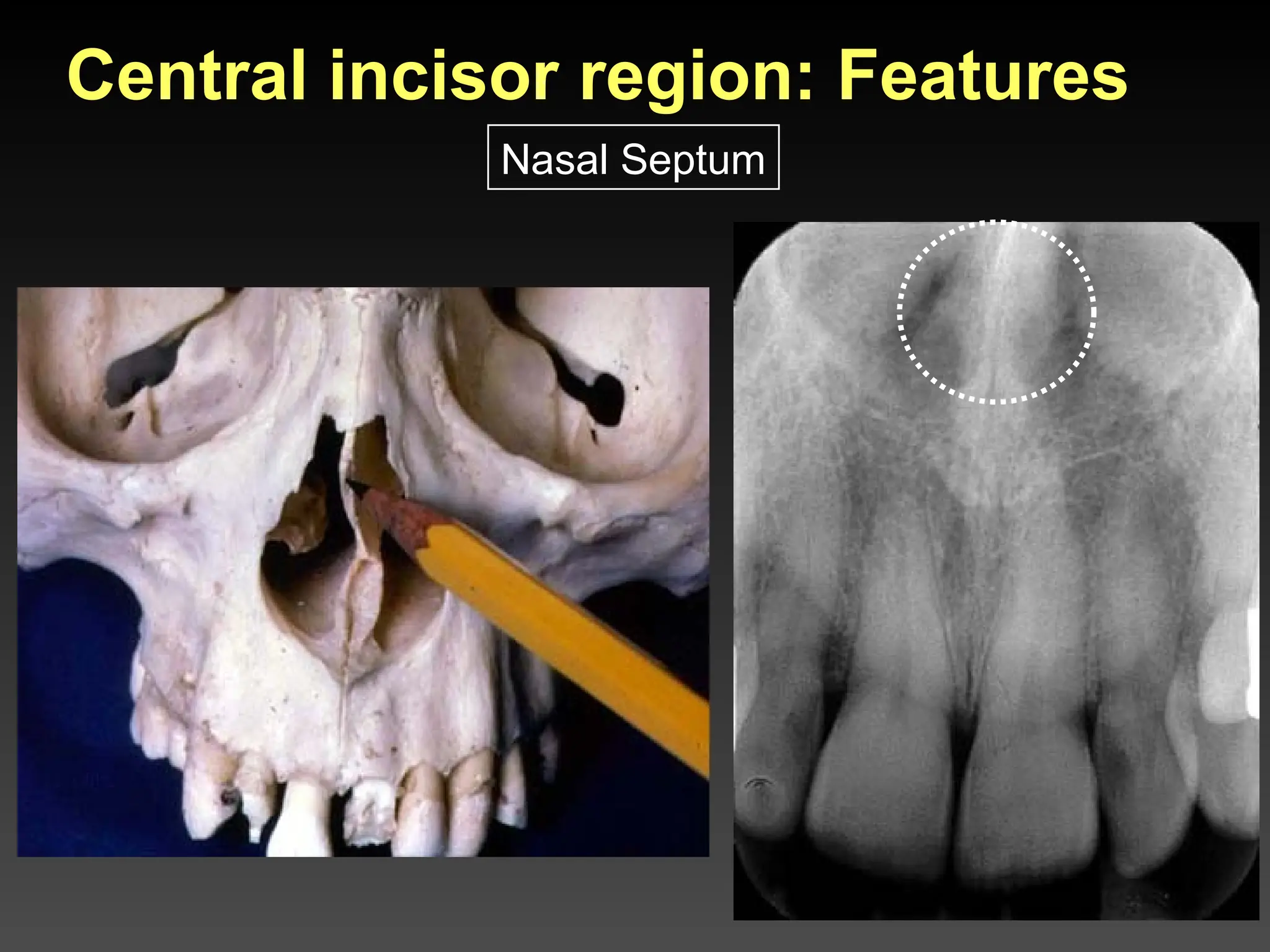 Central incisor region: Features

Nasal Septum